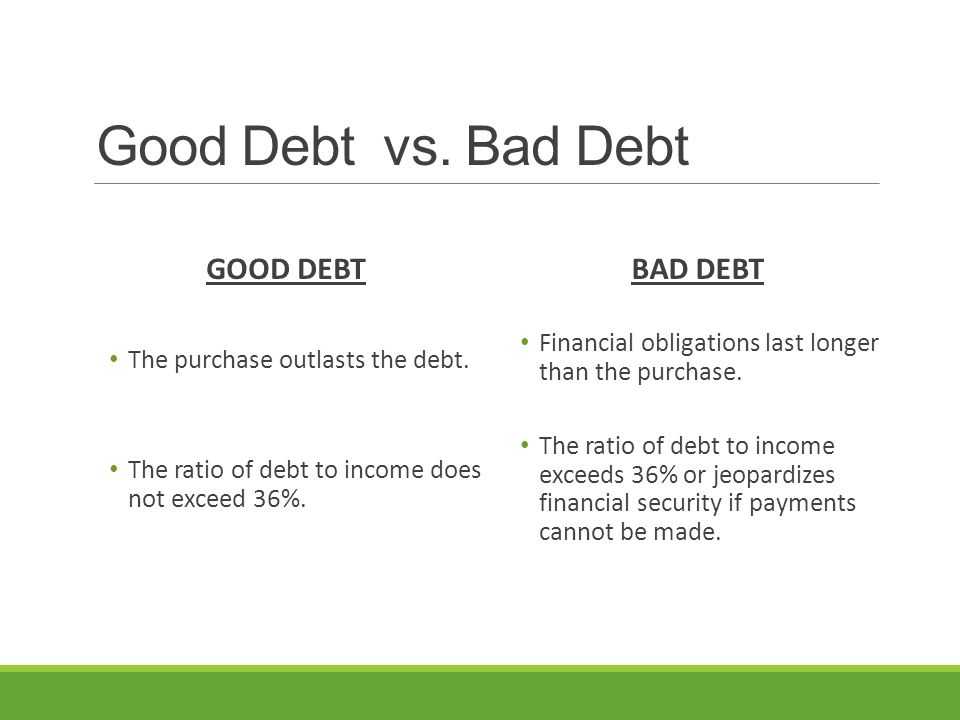 Good Debt vs. Bad Debt

GOOD DEBT

• The purchase outlasts the debt.

• The ratio of debt to income does not exceed 36%.

BAD DEBT

• Financial obligations last longer than the purchase.

• The ratio of debt to income exceeds 36% or jeopardizes financial security if payments cannot be made.